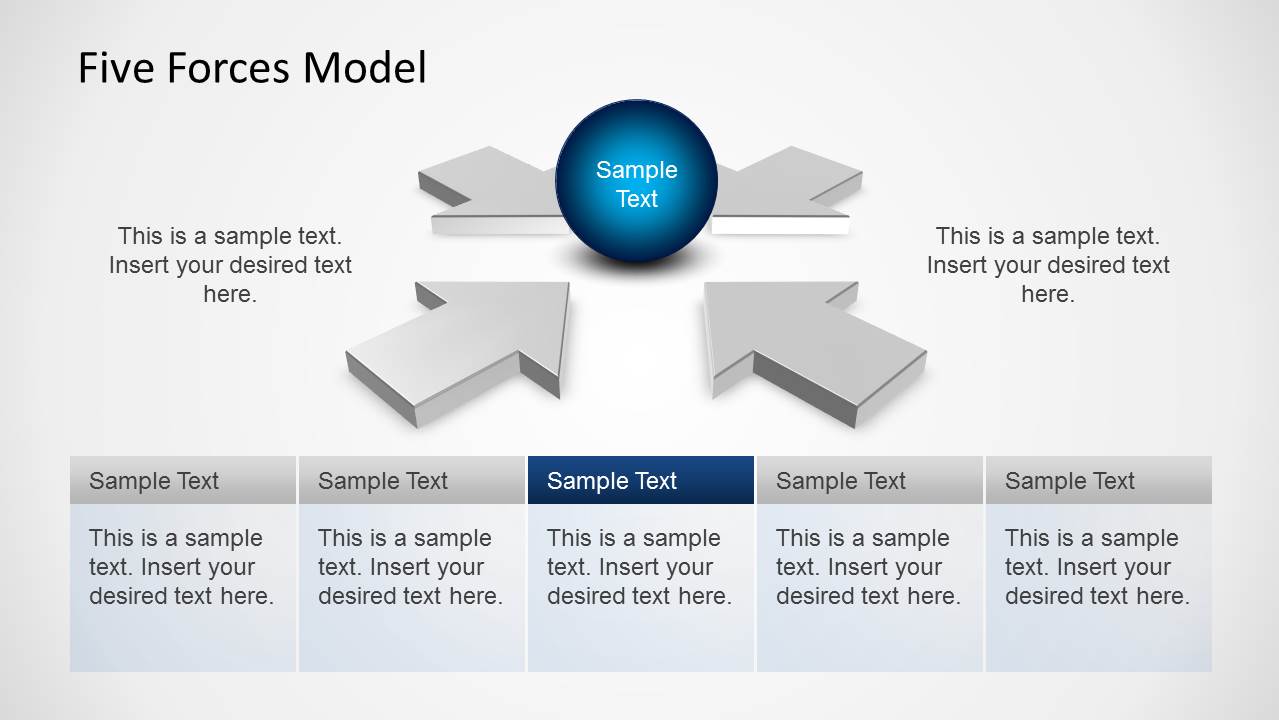 Five Forces Model

Sample Text

This is a sample text. Insert your desired text here.

This is a sample text. Insert your desired text here.

| Sample Text | Sample Text | Sample Text | Sample Text | Sample Text |
|---|---|---|---|---|
| This is a sample text. Insert your desired text here. | This is a sample text. Insert your desired text here. | This is a sample text. Insert your desired text here. | This is a sample text. Insert your desired text here. | This is a sample text. Insert your desired text here. |